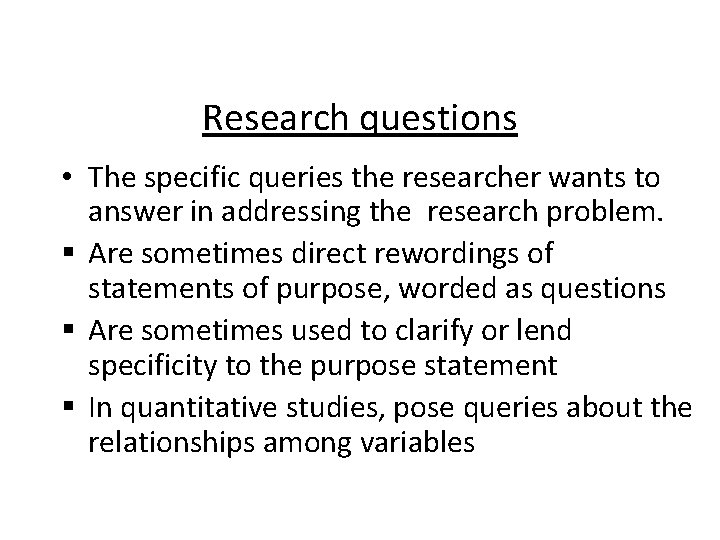 Research questions

• The specific queries the researcher wants to answer in addressing the research problem.

▪ Are sometimes direct rewordings of statements of purpose, worded as questions

▪ Are sometimes used to clarify or lend specificity to the purpose statement

▪ In quantitative studies, pose queries about the relationships among variables